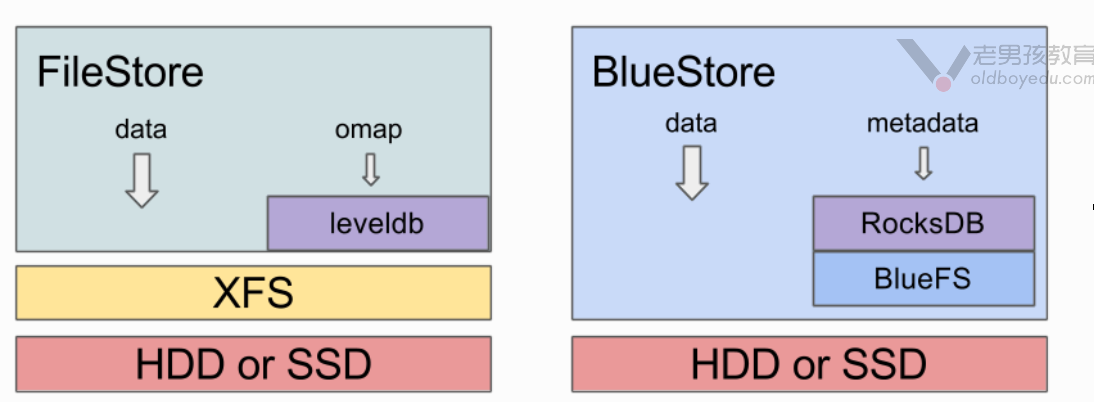 FileStore

data

omap

leveldb

XFS

HDD or SSD

BlueStore

老男孩教育
oldboyedu.com

data

metadata

RocksDB

BlueFS

HDD or SSD